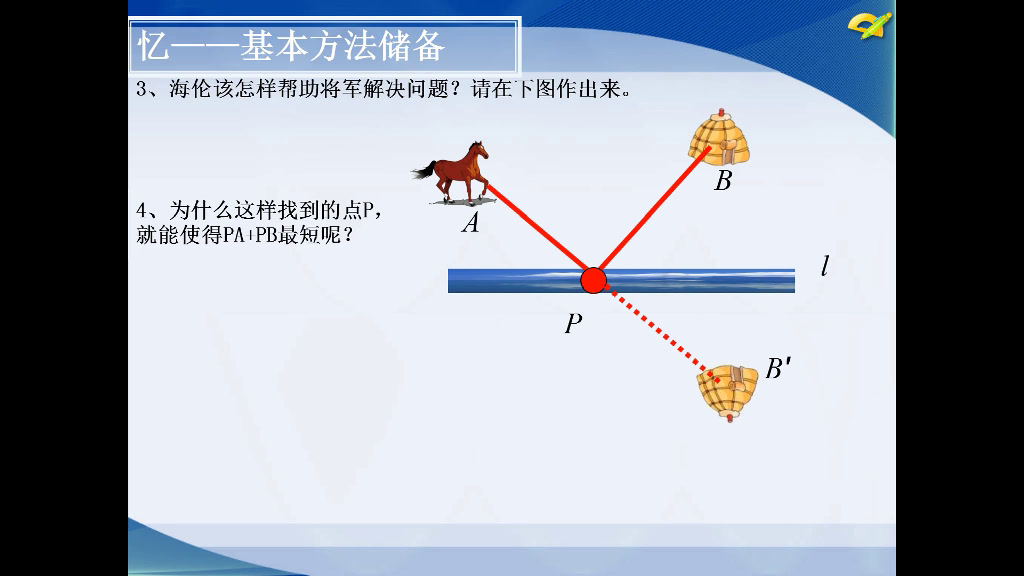 忆——基本方法储备

3、海伦该怎样帮助将军解决问题？请在下图作出来。

4、为什么这样找到的点P，就能使得PA+PB最短呢？

$A$

$B$

$l$

$P$

$B'$